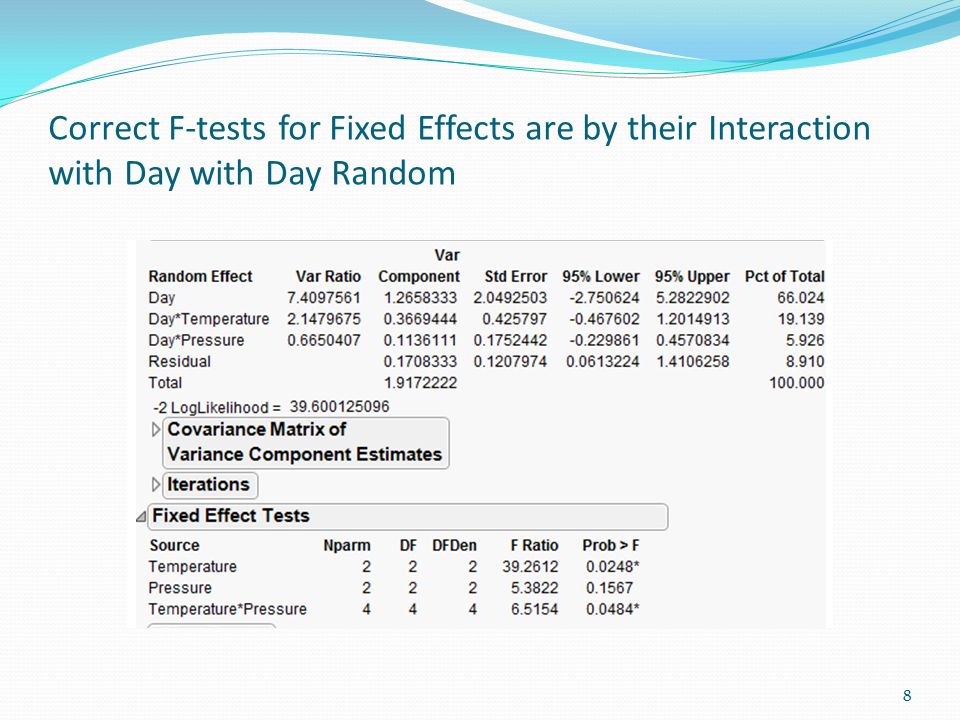 Correct F-tests for Fixed Effects are by their Interaction with Day with Day Random

| Random Effect | Var Ratio | Var Component | Std Error | 95% Lower | 95% Upper | Pct of Total |
|---|---|---|---|---|---|---|
| Day | 7.4097561 | 1.2658333 | 2.0492503 | -2.750624 | 5.2822902 | 66.024 |
| Day*Temperature | 2.1479675 | 0.3669444 | 0.425797 | -0.467602 | 1.2014913 | 19.139 |
| Day*Pressure | 0.6650407 | 0.1136111 | 0.1752442 | -0.229861 | 0.4570834 | 5.926 |
| Residual | | 0.1708333 | 0.1207974 | 0.0613224 | 1.4106258 | 8.910 |
| Total | | 1.9172222 | | | | 100.000 |

-2 LogLikelihood = 39.600125096

Covariance Matrix of Variance Component Estimates

Iterations

Fixed Effect Tests

| Source | Nparm | DF | DFDen | F Ratio | Prob > F |
|---|---|---|---|---|---|
| Temperature | 2 | 2 | 2 | 39.2612 | 0.0248* |
| Pressure | 2 | 2 | 2 | 5.3822 | 0.1567 |
| Temperature*Pressure | 4 | 4 | 4 | 6.5154 | 0.0484* |

8